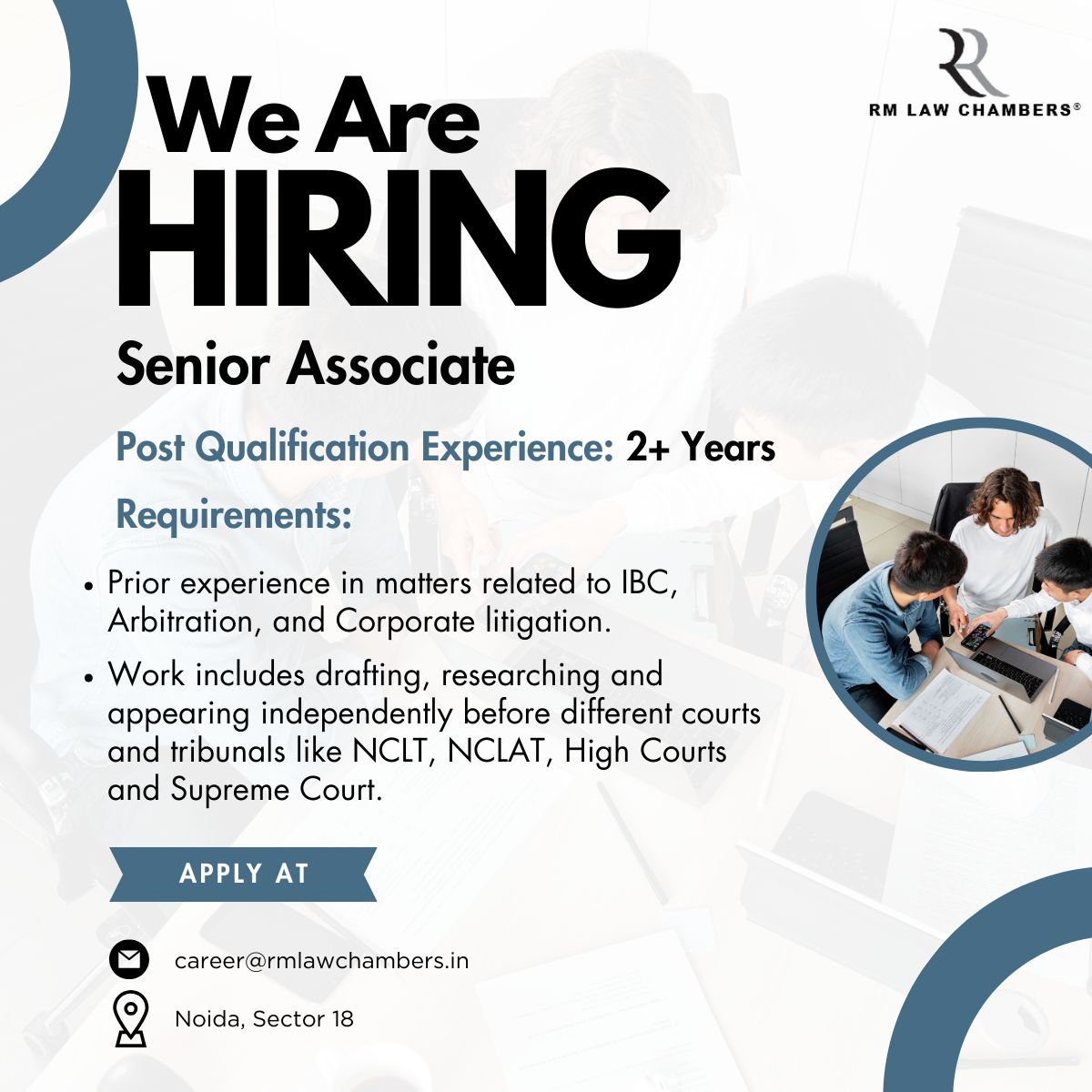 RM LAW CHAMBERS®

We Are
HIRING

Senior Associate

Post Qualification Experience: 2+ Years

Requirements:

• Prior experience in matters related to IBC, Arbitration, and Corporate litigation.

• Work includes drafting, researching and appearing independently before different courts and tribunals like NCLT, NCLAT, High Courts and Supreme Court.

APPLY AT

career@rmlawchambers.in

Noida, Sector 18